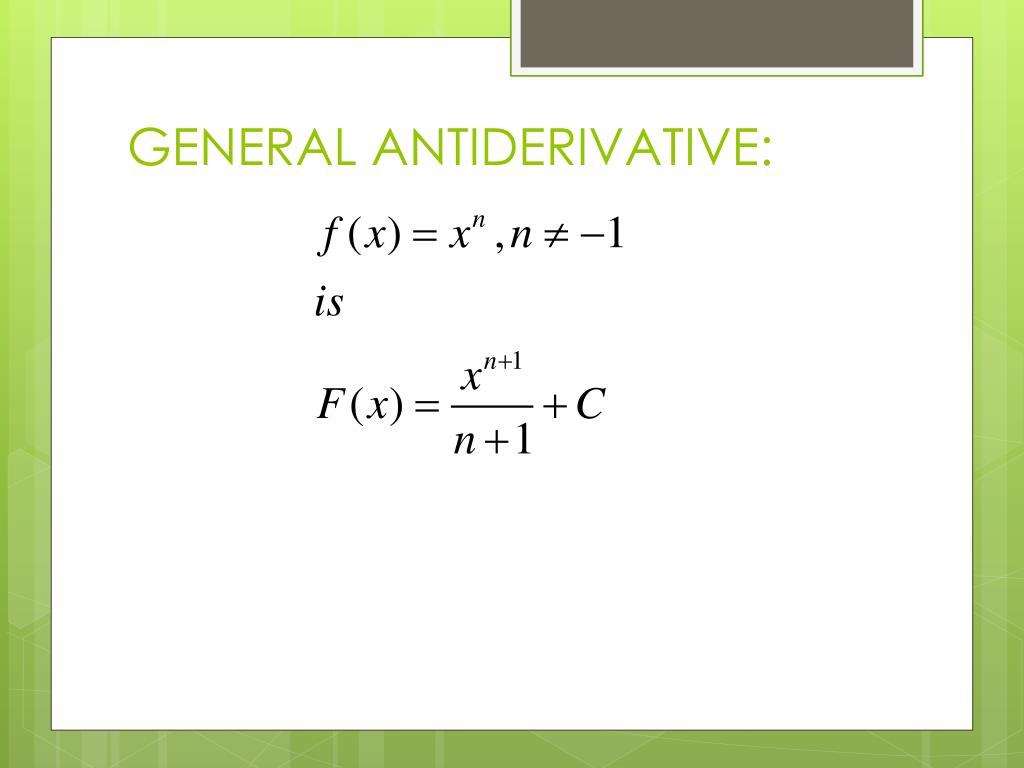 GENERAL ANTIDERIVATIVE:

$f(x) = x^n, n \neq -1$

$is$

$F(x) = \frac{x^{n+1}}{n+1} + C$